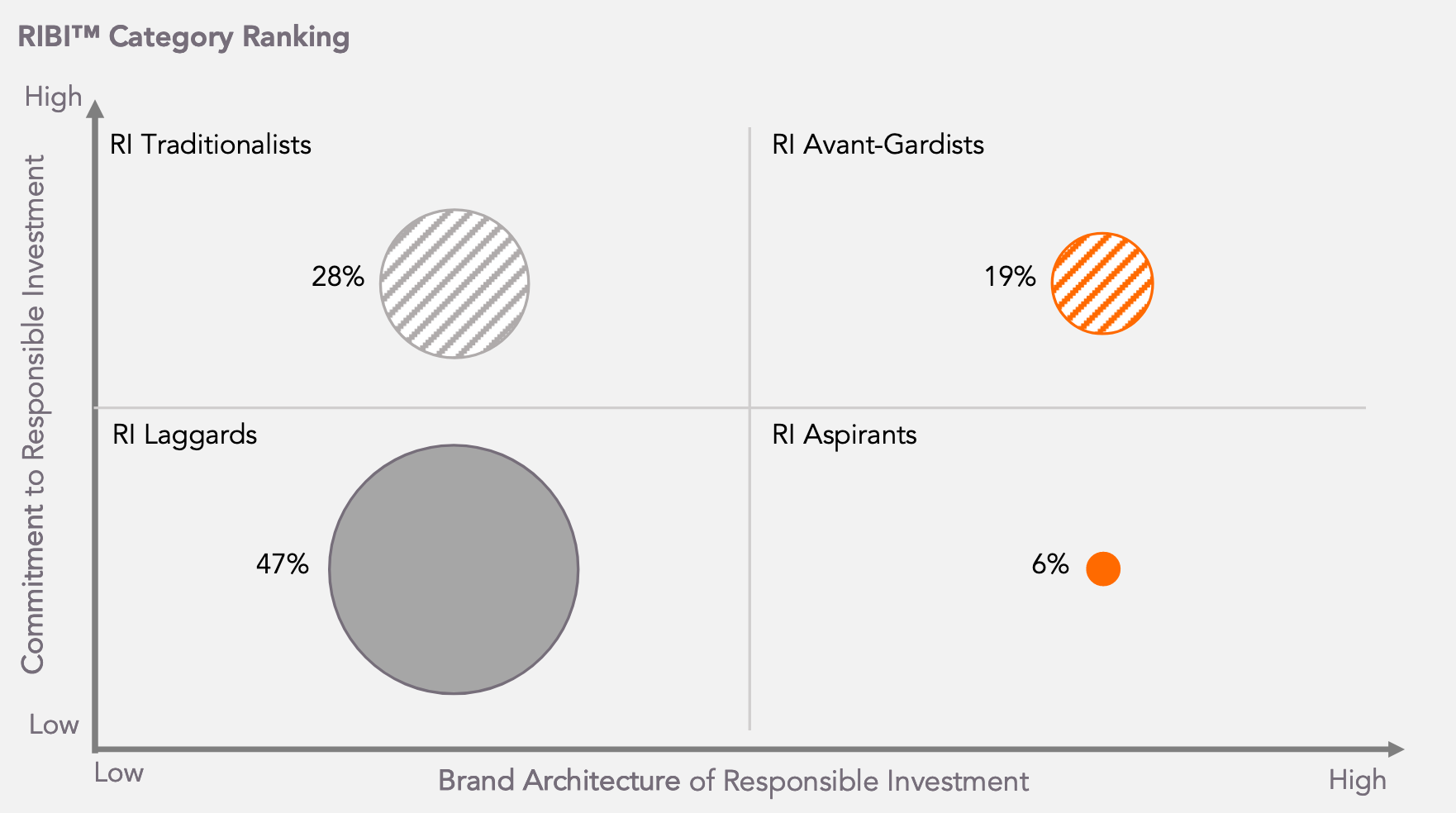 RIBI™ Category Ranking

High

Commitment to Responsible Investment

Low

RI Traditionalists

28%

RI Avant-Gardists

19%

RI Laggards

47%

RI Aspirants

6%

Low

Brand Architecture of Responsible Investment

High